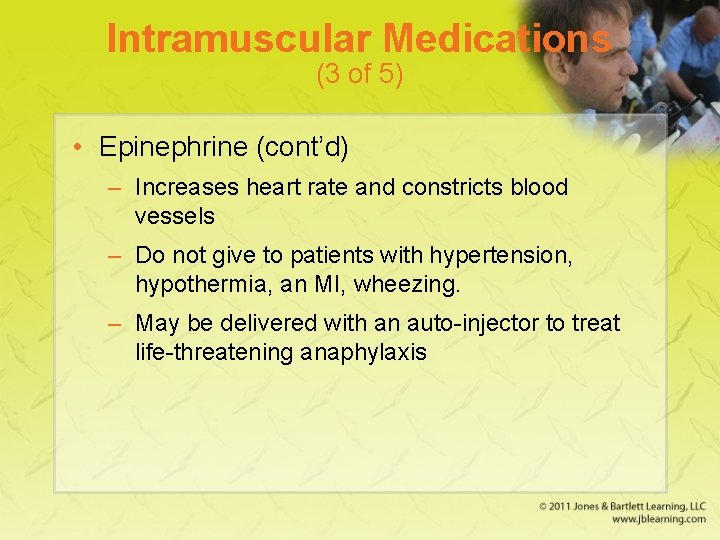 Intramuscular Medications
(3 of 5)

• Epinephrine (cont'd)
– Increases heart rate and constricts blood vessels
– Do not give to patients with hypertension, hypothermia, an MI, wheezing.
– May be delivered with an auto-injector to treat life-threatening anaphylaxis

© 2011 Jones & Bartlett Learning, LLC
www.jblearning.com